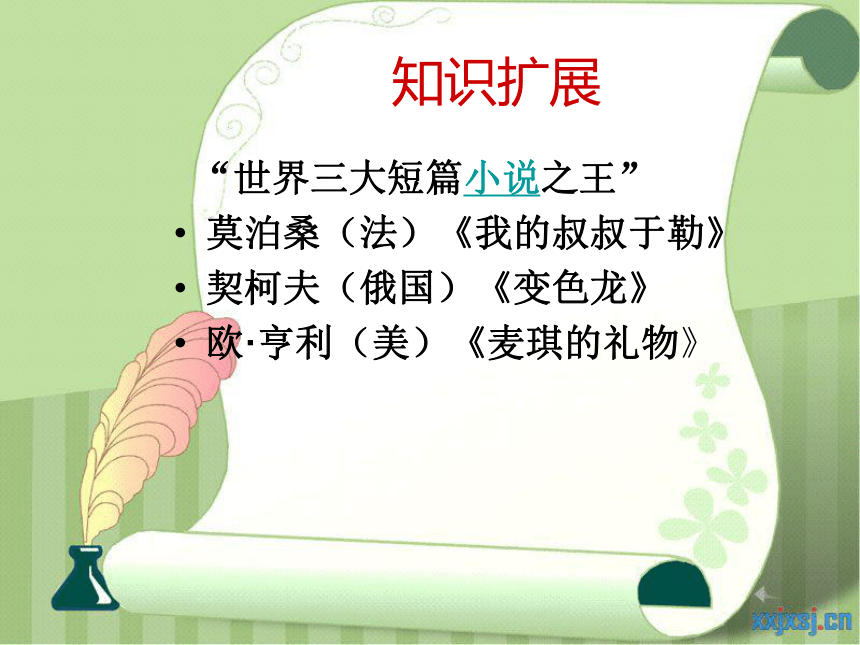 知识扩展

“世界三大短篇小说之王”

• 莫泊桑（法）《我的叔叔于勒》
• 契柯夫（俄国）《变色龙》
• 欧·亨利（美）《麦琪的礼物》

xxjxsj.cn